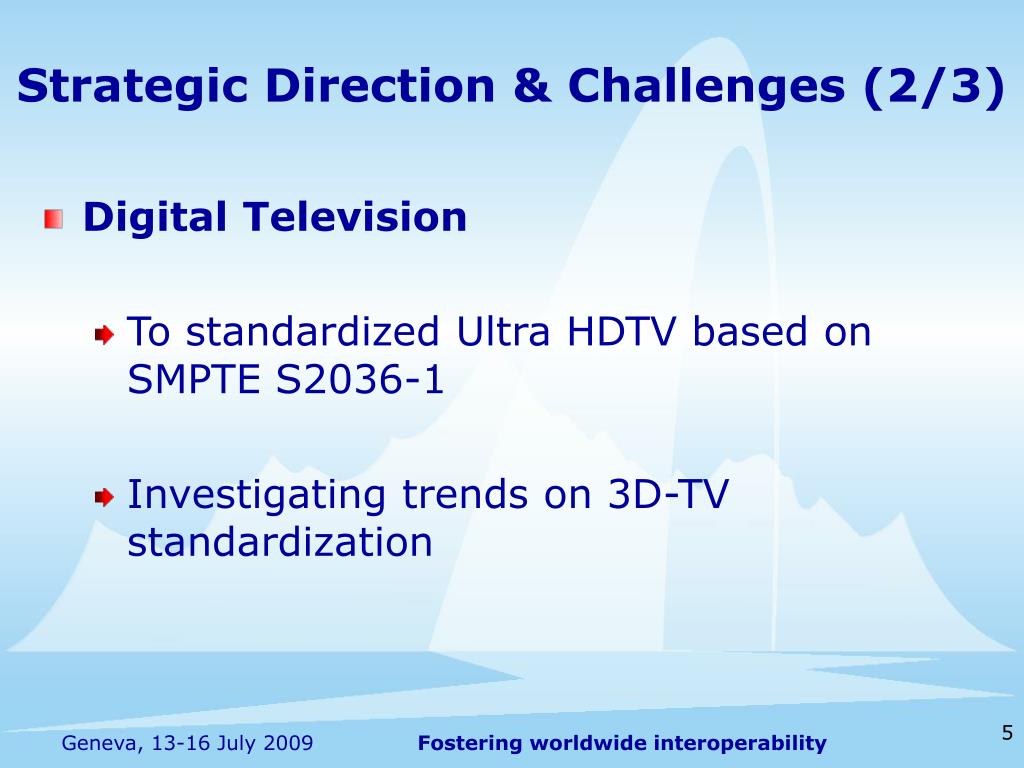 Strategic Direction & Challenges (2/3)

Digital Television

To standardized Ultra HDTV based on SMPTE S2036-1

Investigating trends on 3D-TV standardization

Geneva, 13-16 July 2009

Fostering worldwide interoperability

5